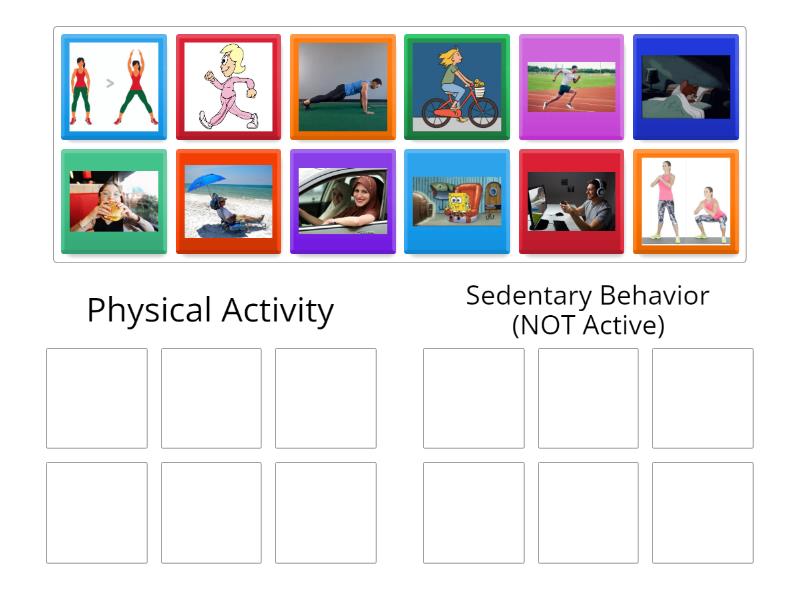 Physical Activity

Sedentary Behavior
(NOT Active)